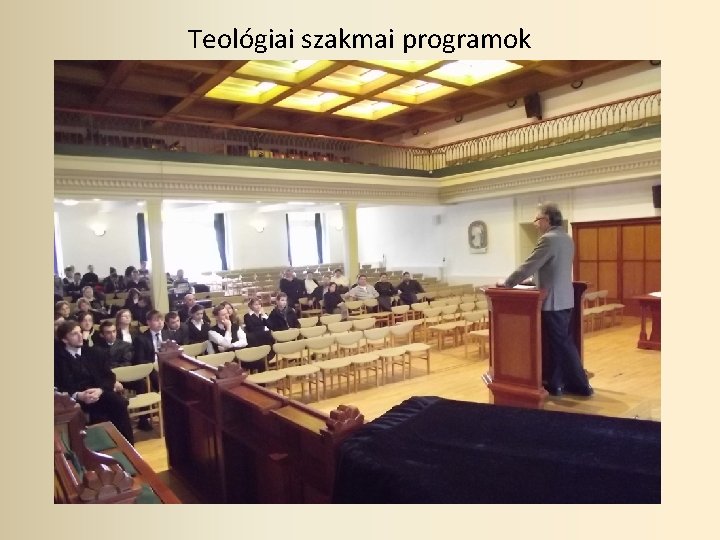 Teológiai szakmai programok